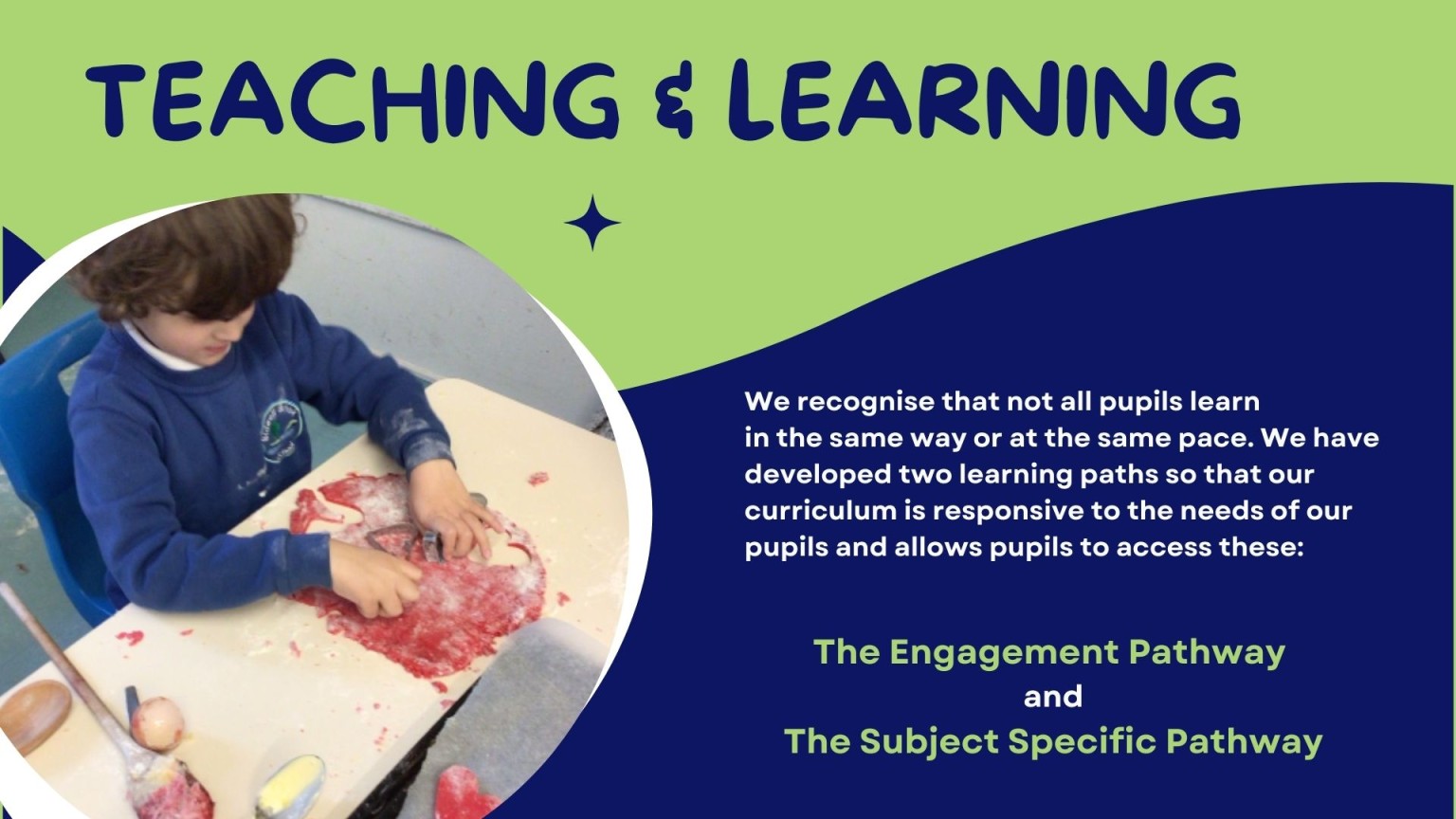 TEACHING & LEARNING

We recognise that not all pupils learn in the same way or at the same pace. We have developed two learning paths so that our curriculum is responsive to the needs of our pupils and allows pupils to access these:

The Engagement Pathway
and
The Subject Specific Pathway